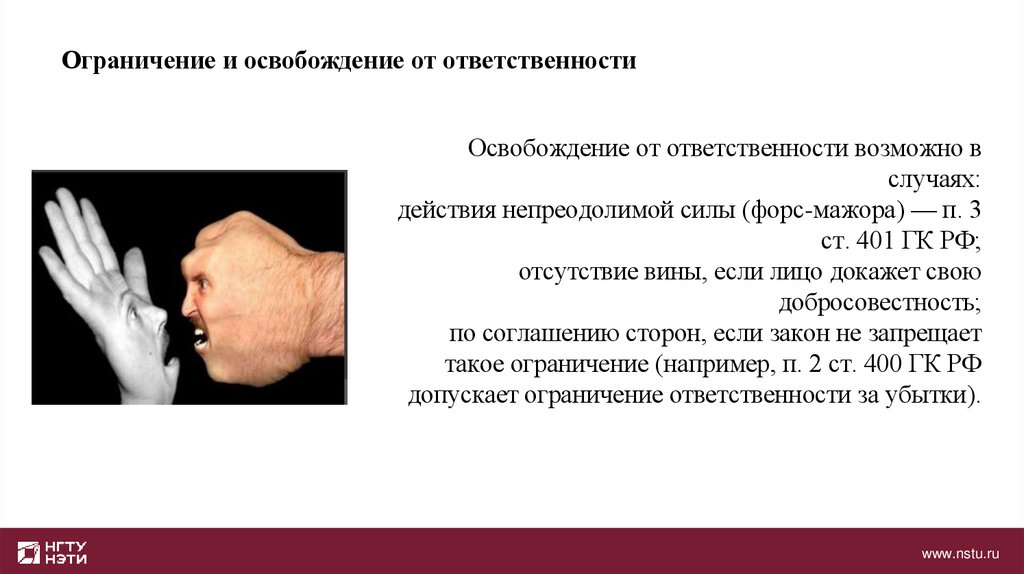 Ограничение и освобождение от ответственности

Освобождение от ответственности возможно в случаях:
действия непреодолимой силы (форс-мажора) — п. 3 ст. 401 ГК РФ;
отсутствие вины, если лицо докажет свою добросовестность;
по соглашению сторон, если закон не запрещает такое ограничение (например, п. 2 ст. 400 ГК РФ допускает ограничение ответственности за убытки).

НГТУ НЭТИ

www.nstu.ru